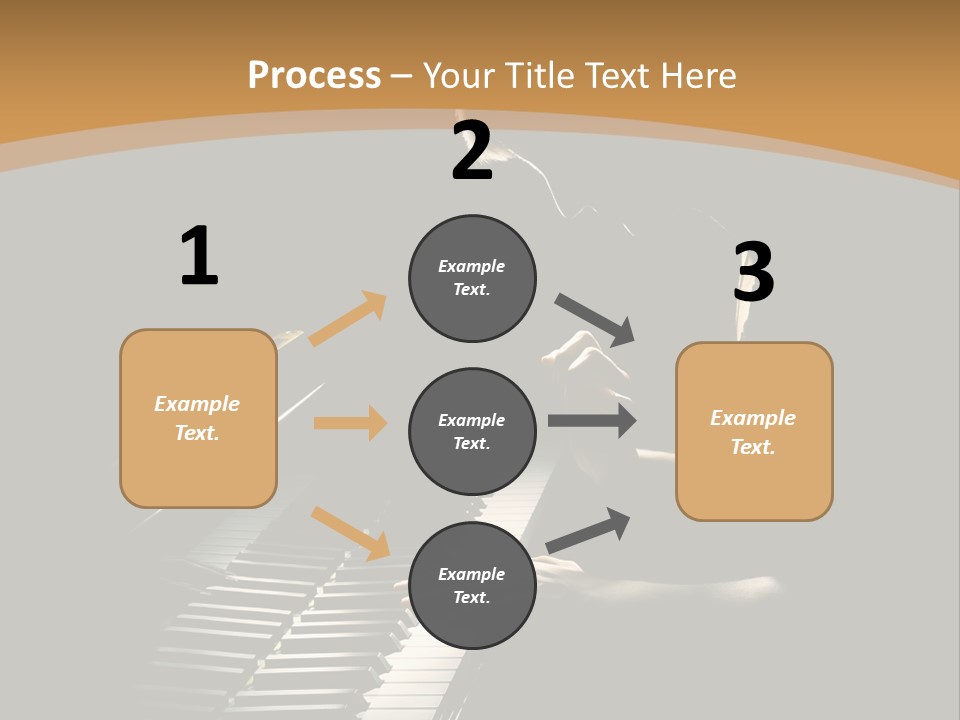 Process – Your Title Text Here

1

Example Text.

2

Example Text.

Example Text.

Example Text.

3

Example Text.